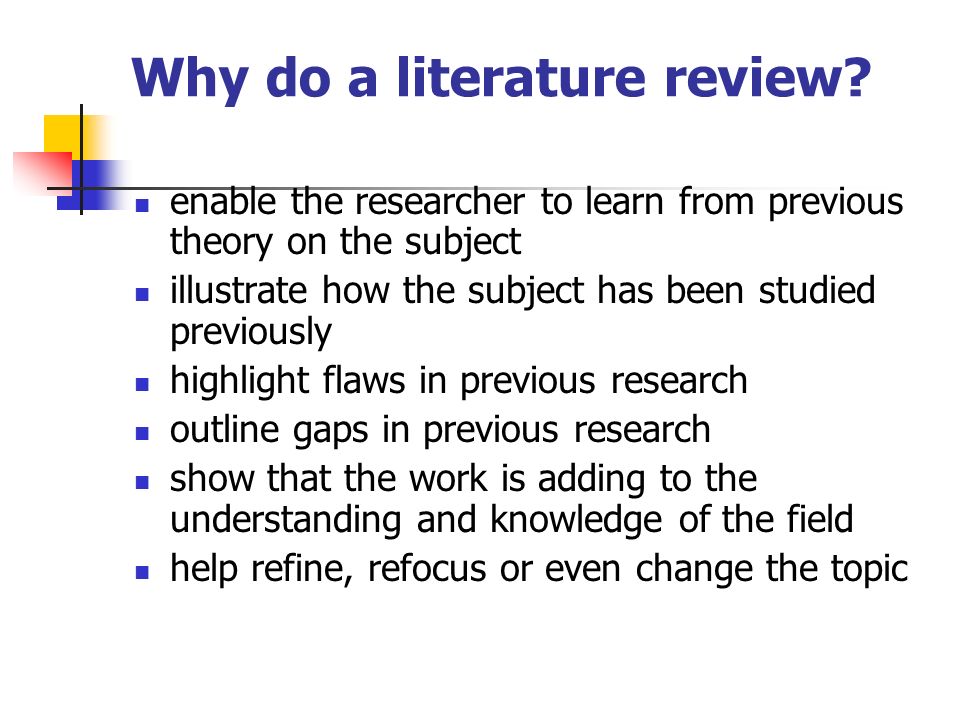 Why do a literature review?

- enable the researcher to learn from previous theory on the subject
- illustrate how the subject has been studied previously
- highlight flaws in previous research
- outline gaps in previous research
- show that the work is adding to the understanding and knowledge of the field
- help refine, refocus or even change the topic